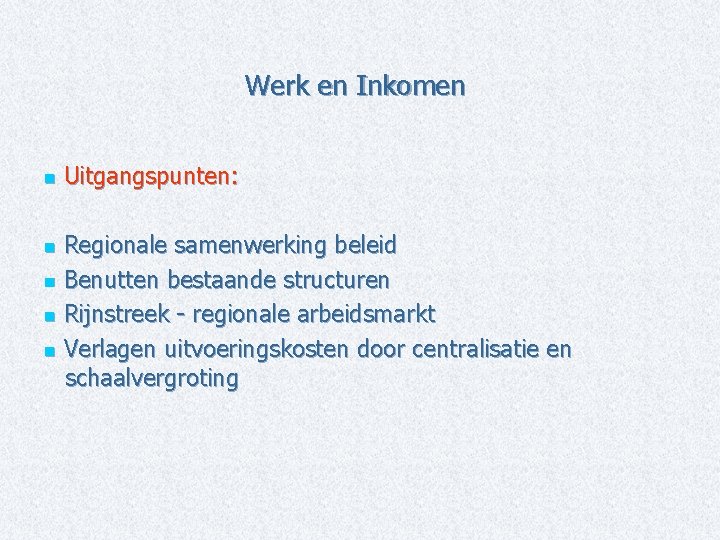 Werk en Inkomen

- Uitgangspunten:

- Regionale samenwerking beleid
- Benutten bestaande structuren
- Rijnstreek - regionale arbeidsmarkt
- Verlagen uitvoeringskosten door centralisatie en schaalvergroting